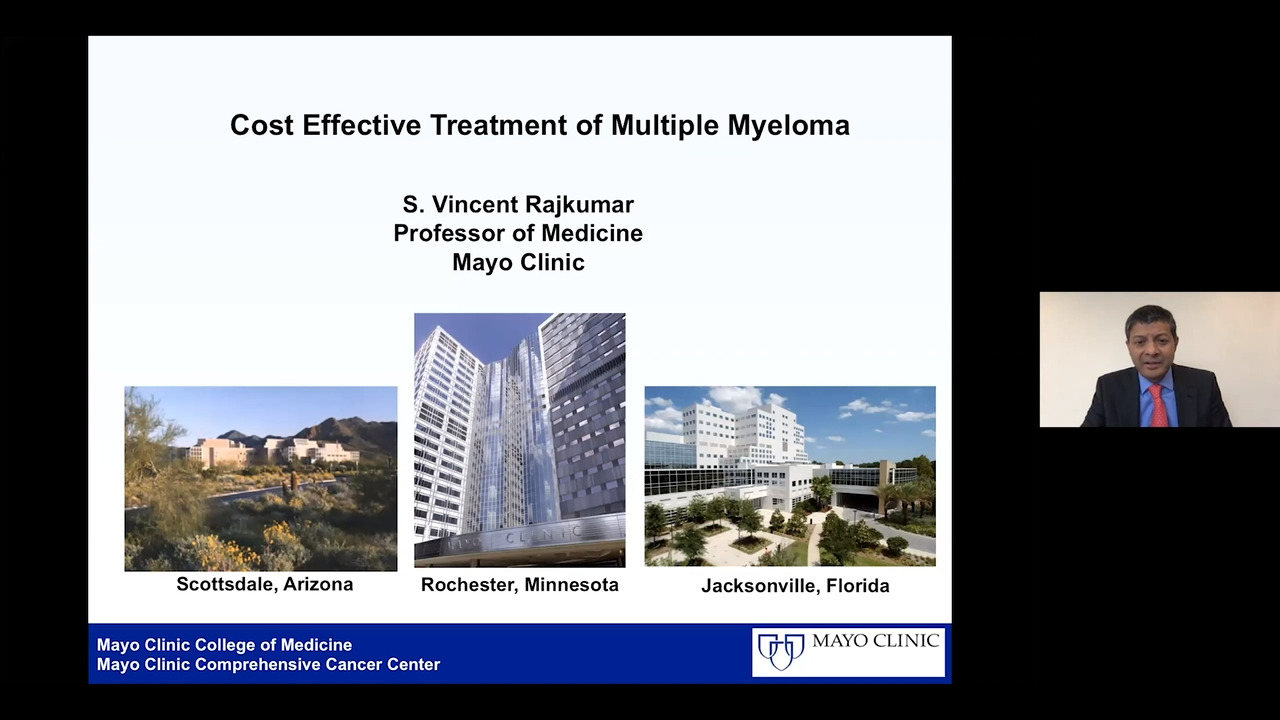 Cost Effective Treatment of Multiple Myeloma

S. Vincent Rajkumar
Professor of Medicine
Mayo Clinic

Scottsdale, Arizona

Rochester, Minnesota

Jacksonville, Florida

Mayo Clinic College of Medicine
Mayo Clinic Comprehensive Cancer Center

MAYO CLINIC